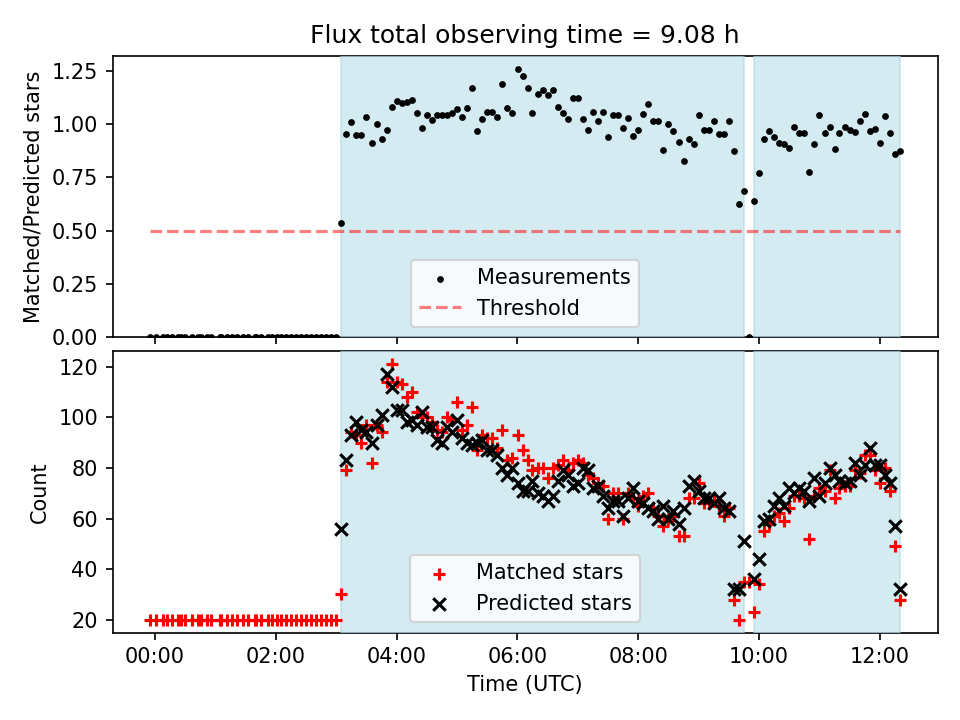 Flux total observing time = 9.08 h

Matched/Predicted stars

1.25
1.00
0.75
0.50
0.25
0.00

Measurements
Threshold

Count

120
100
80
60
40
20

Matched stars
Predicted stars

00:00 02:00 04:00 06:00 08:00 10:00 12:00

Time (UTC)